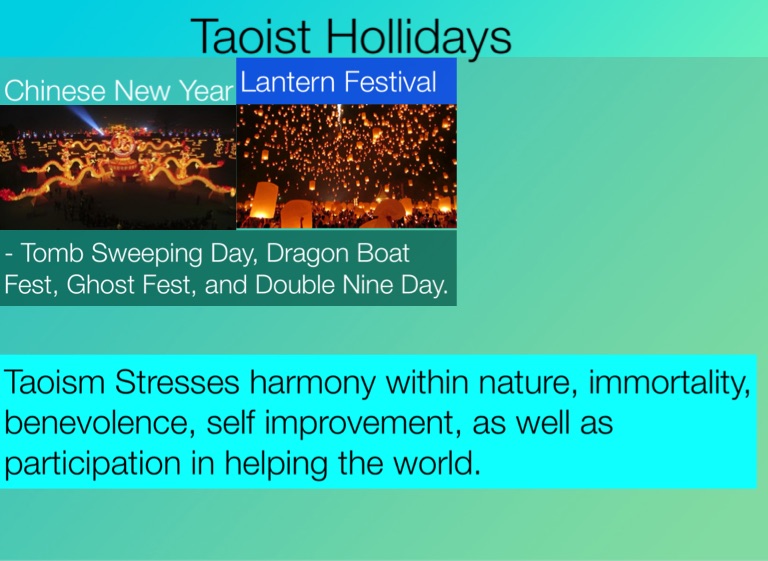 Taoist Hollidays

Chinese New Year

Lantern Festival

- Tomb Sweeping Day, Dragon Boat Fest, Ghost Fest, and Double Nine Day.

Taoism Stresses harmony within nature, immortality, benevolence, self improvement, as well as participation in helping the world.